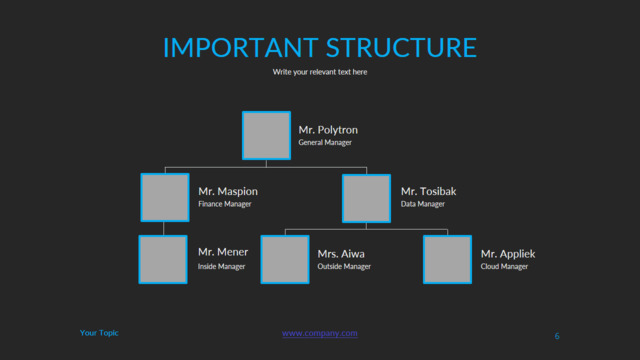 IMPORTANT STRUCTURE

Write your relevant text here

Mr. Polytron
General Manager

Mr. Maspion
Finance Manager

Mr. Tosibak
Data Manager

Mr. Mener
Inside Manager

Mrs. Aiwa
Outside Manager

Mr. Appliek
Cloud Manager

Your Topic

www.company.com

6